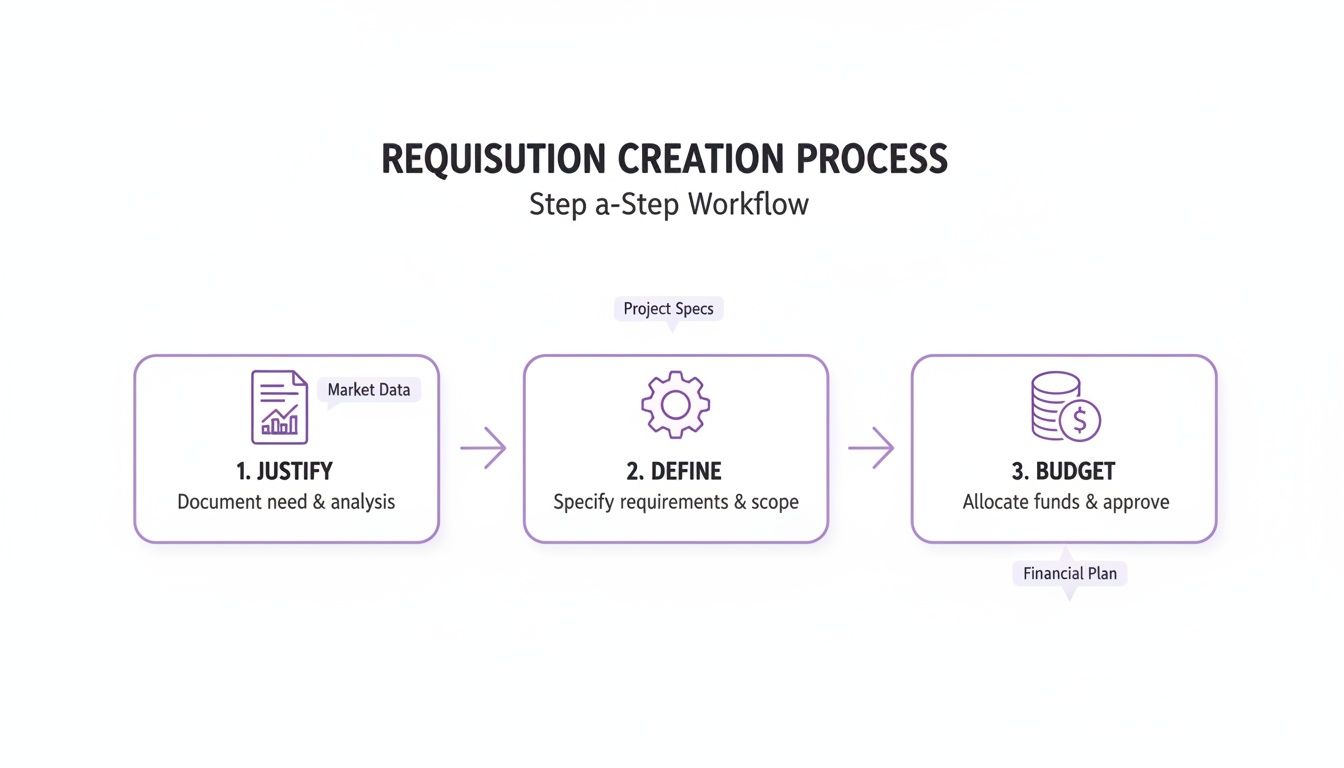 REQUISUTION CREATION PROCESS
Step a-Step Workflow

Project Specs

Market Data

1. JUSTIFY
Document need & analysis

2. DEFINE
Specify requirements & scope

3. BUDGET
Allocate funds & approve

Financial Plan